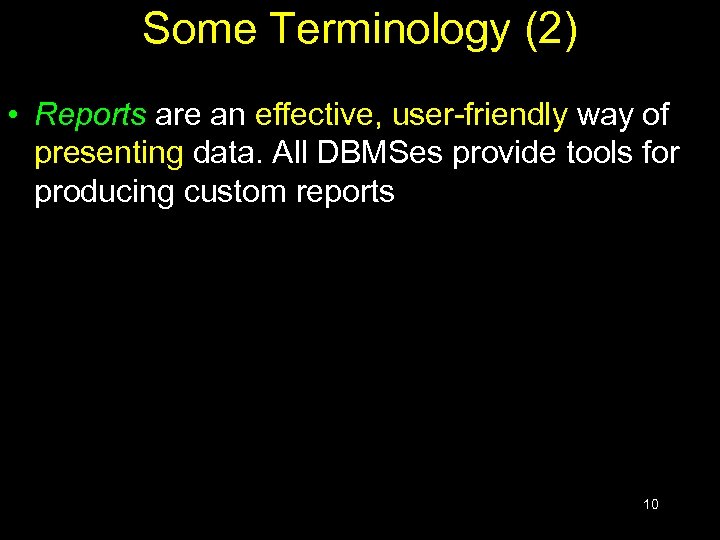 Some Terminology (2)

• Reports are an effective, user-friendly way of presenting data. All DBMSes provide tools for producing custom reports

10